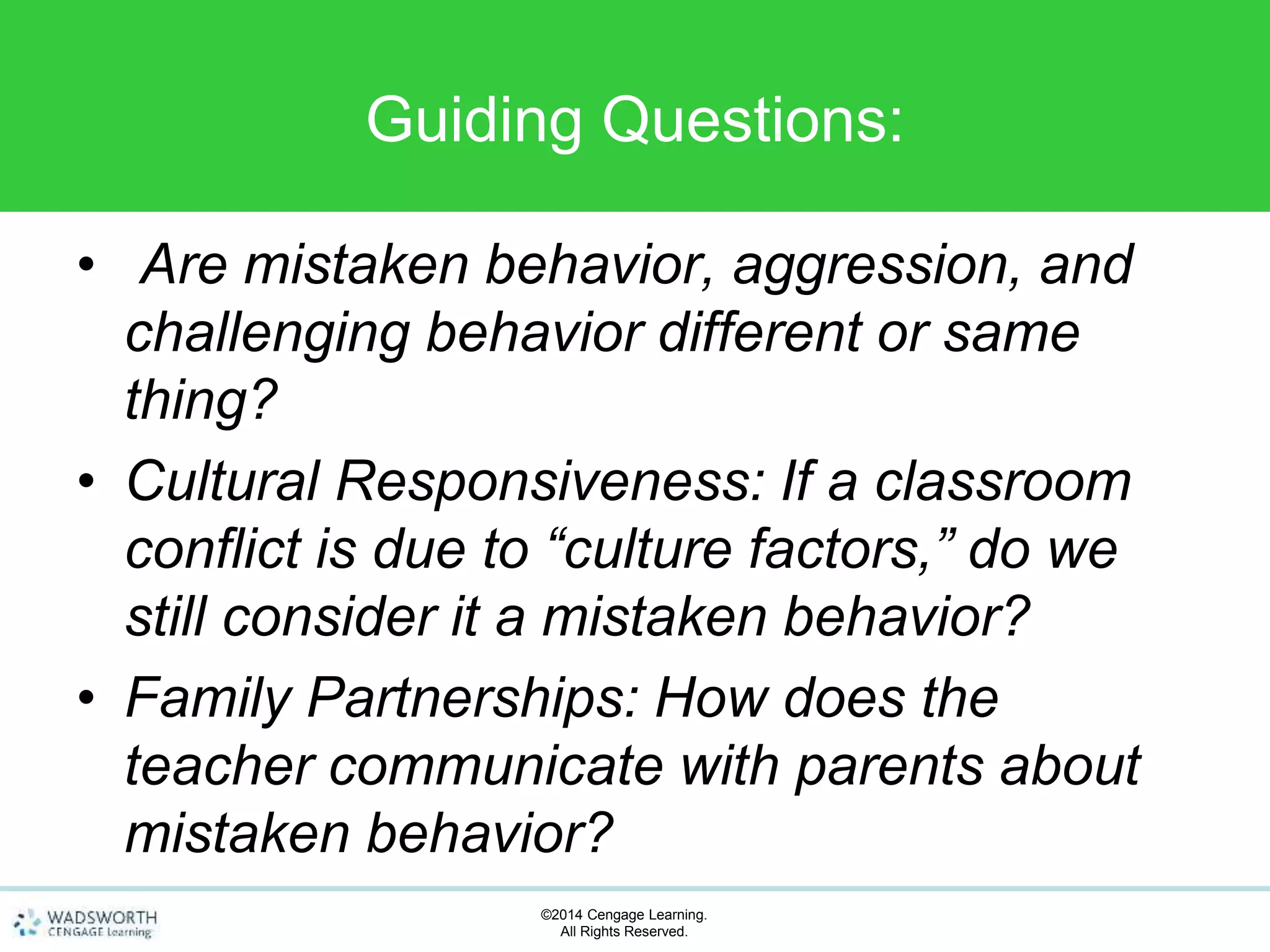 Guiding Questions:

• Are mistaken behavior, aggression, and challenging behavior different or same thing?

• Cultural Responsiveness: If a classroom conflict is due to “culture factors,” do we still consider it a mistaken behavior?

• Family Partnerships: How does the teacher communicate with parents about mistaken behavior?

WADSWORTH
CENGAGE Learning

©2014 Cengage Learning.
All Rights Reserved.